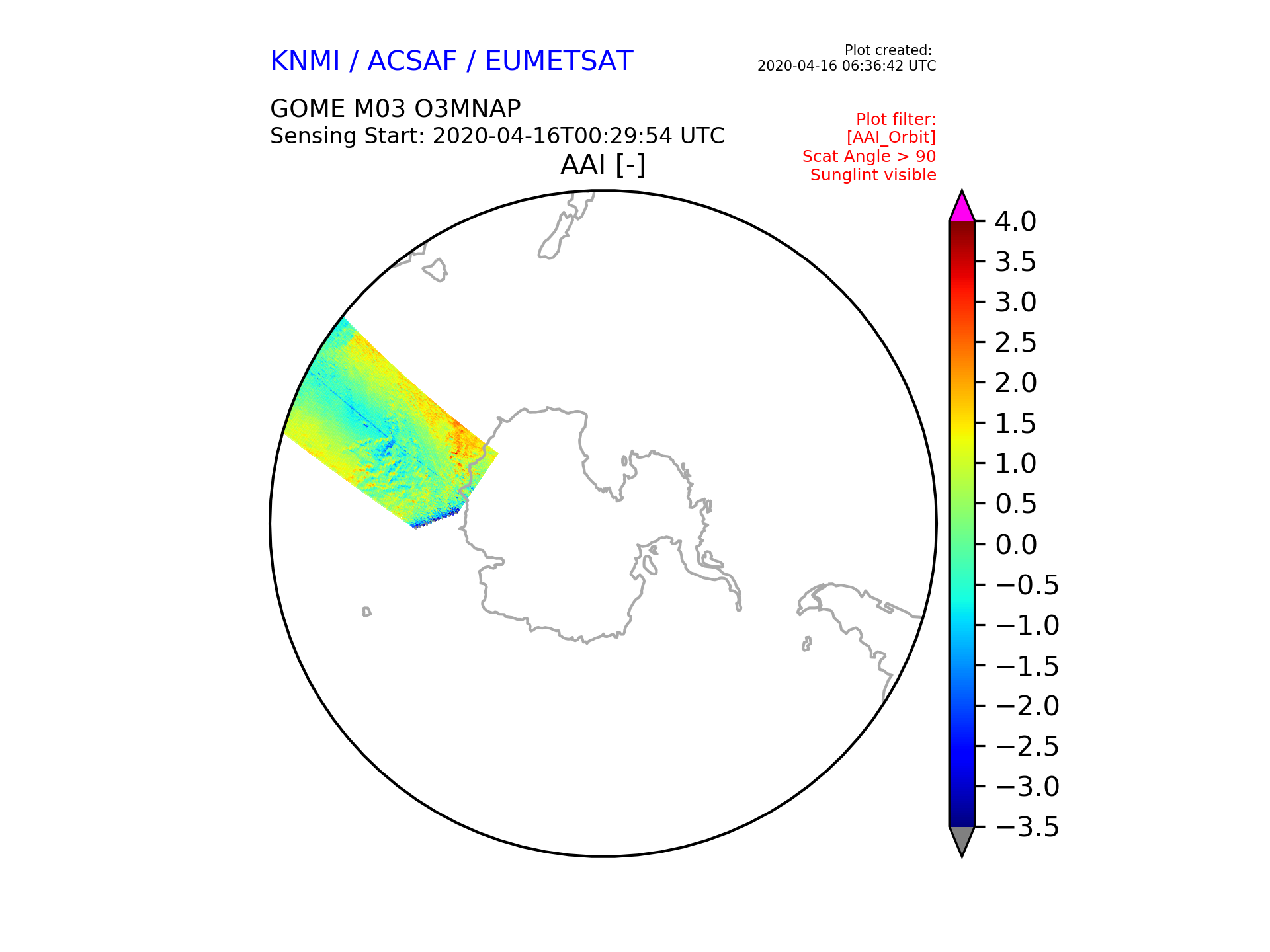 KNMI / ACSAF / EUMETSAT

Plot created:
2020-04-16 06:36:42 UTC

GOME M03 O3MNAP
Sensing Start: 2020-04-16T00:29:54 UTC

Plot filter:
[AAI_Orbit]
Scat Angle > 90
Sunglint visible

AAI [-]

4.0
3.5
3.0
2.5
2.0
1.5
1.0
0.5
0.0
−0.5
−1.0
−1.5
−2.0
−2.5
−3.0
−3.5